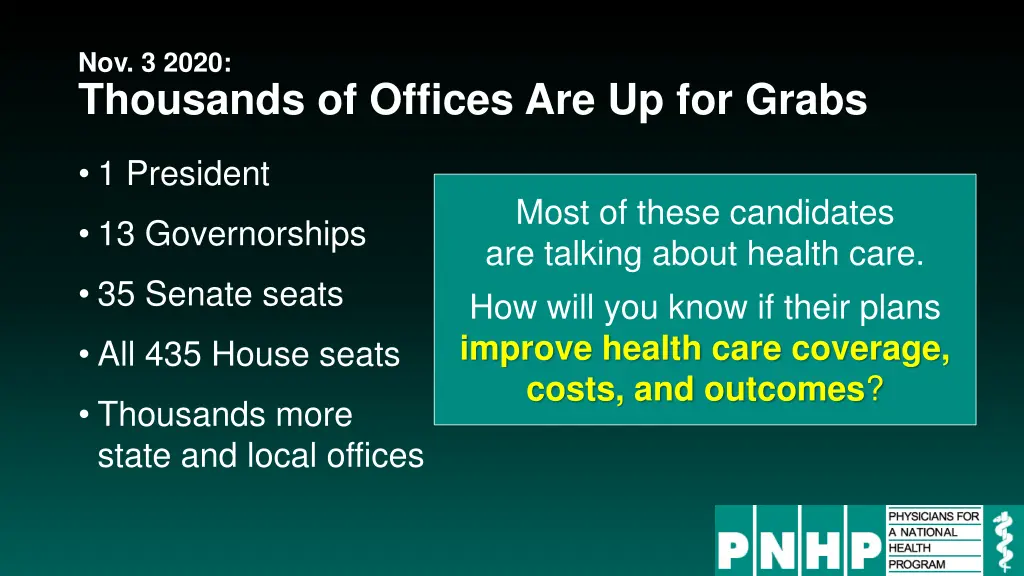 Nov. 3 2020:
Thousands of Offices Are Up for Grabs

• 1 President
• 13 Governorships
• 35 Senate seats
• All 435 House seats
• Thousands more state and local offices

Most of these candidates are talking about health care.

How will you know if their plans improve health care coverage, costs, and outcomes?

PNHP PHYSICIANS FOR A NATIONAL HEALTH PROGRAM